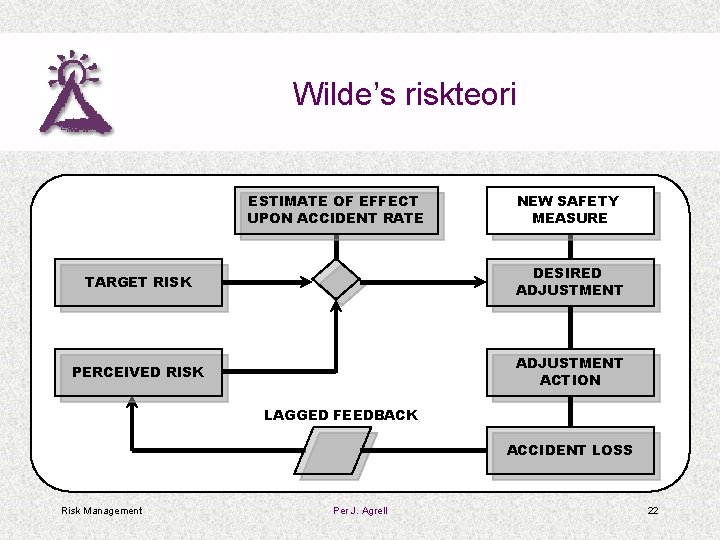 Wilde's riskteori

ESTIMATE OF EFFECT UPON ACCIDENT RATE

NEW SAFETY MEASURE

TARGET RISK

DESIRED ADJUSTMENT

PERCEIVED RISK

ADJUSTMENT ACTION

LAGGED FEEDBACK

ACCIDENT LOSS

Risk Management

Per J. Agrell

22